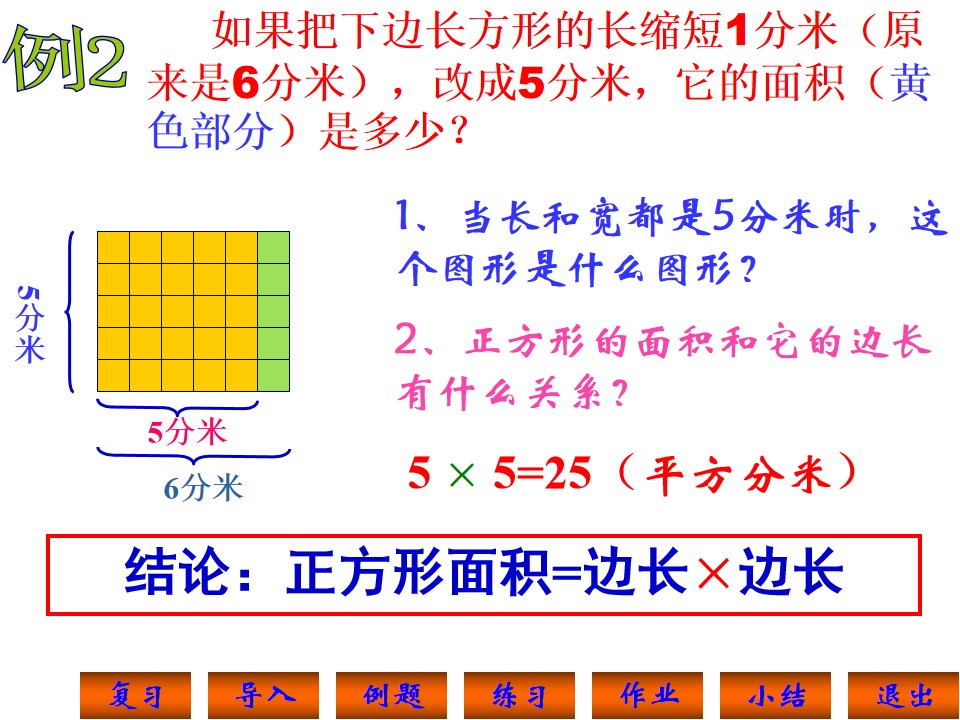 例2

如果把下边长方形的长缩短1分米（原来是6分米），改成5分米，它的面积（黄色部分）是多少？

5分米

5分米

6分米

1、当长和宽都是5分米时，这个图形是什么图形？

2、正方形的面积和它的边长有什么关系？

$5 \times 5=25$（平方分米）

结论：正方形面积=边长×边长

复习　导入　例题　练习　作业　小结　退出